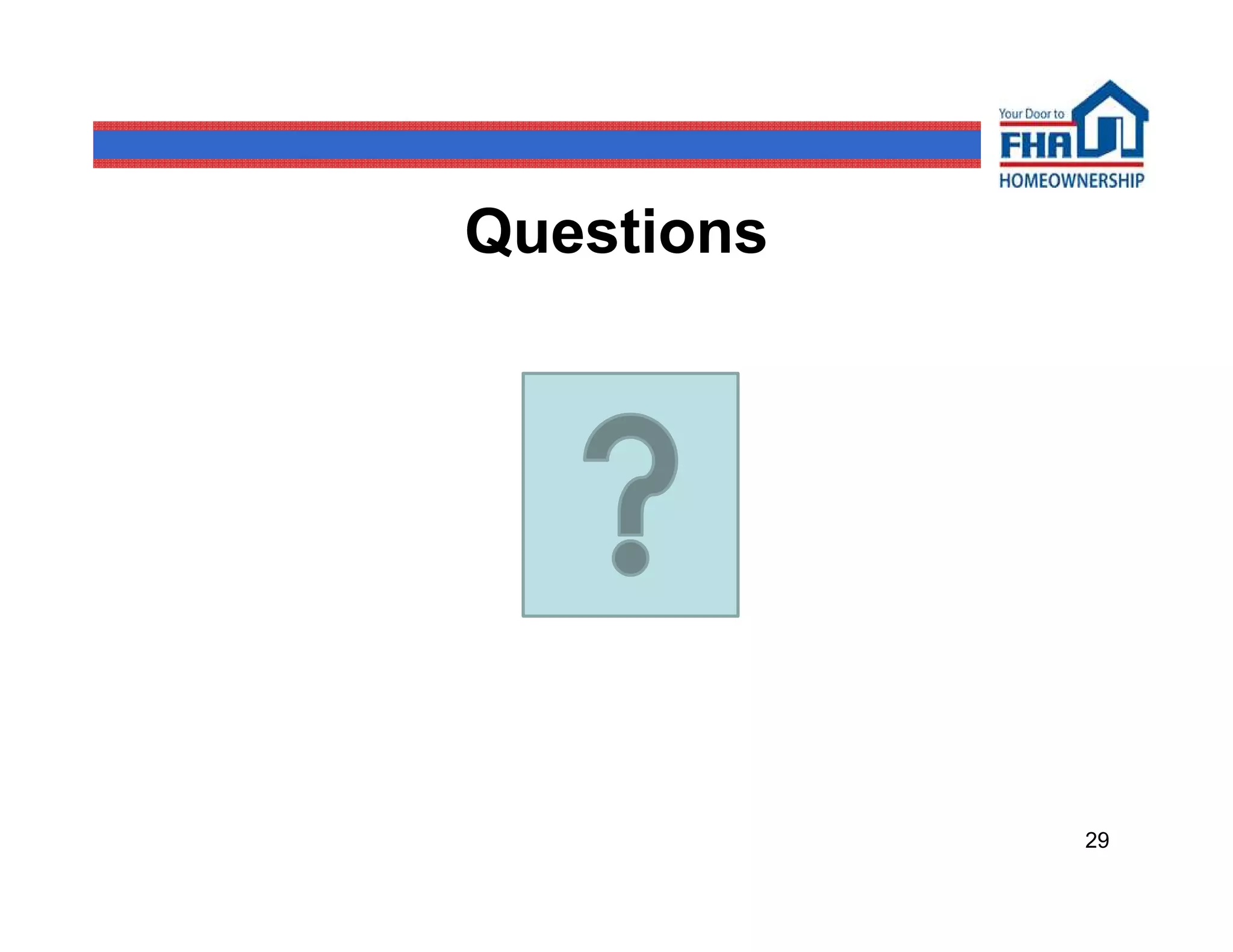 Your Door to FHA HOMEOWNERSHIP

Questions

?

29